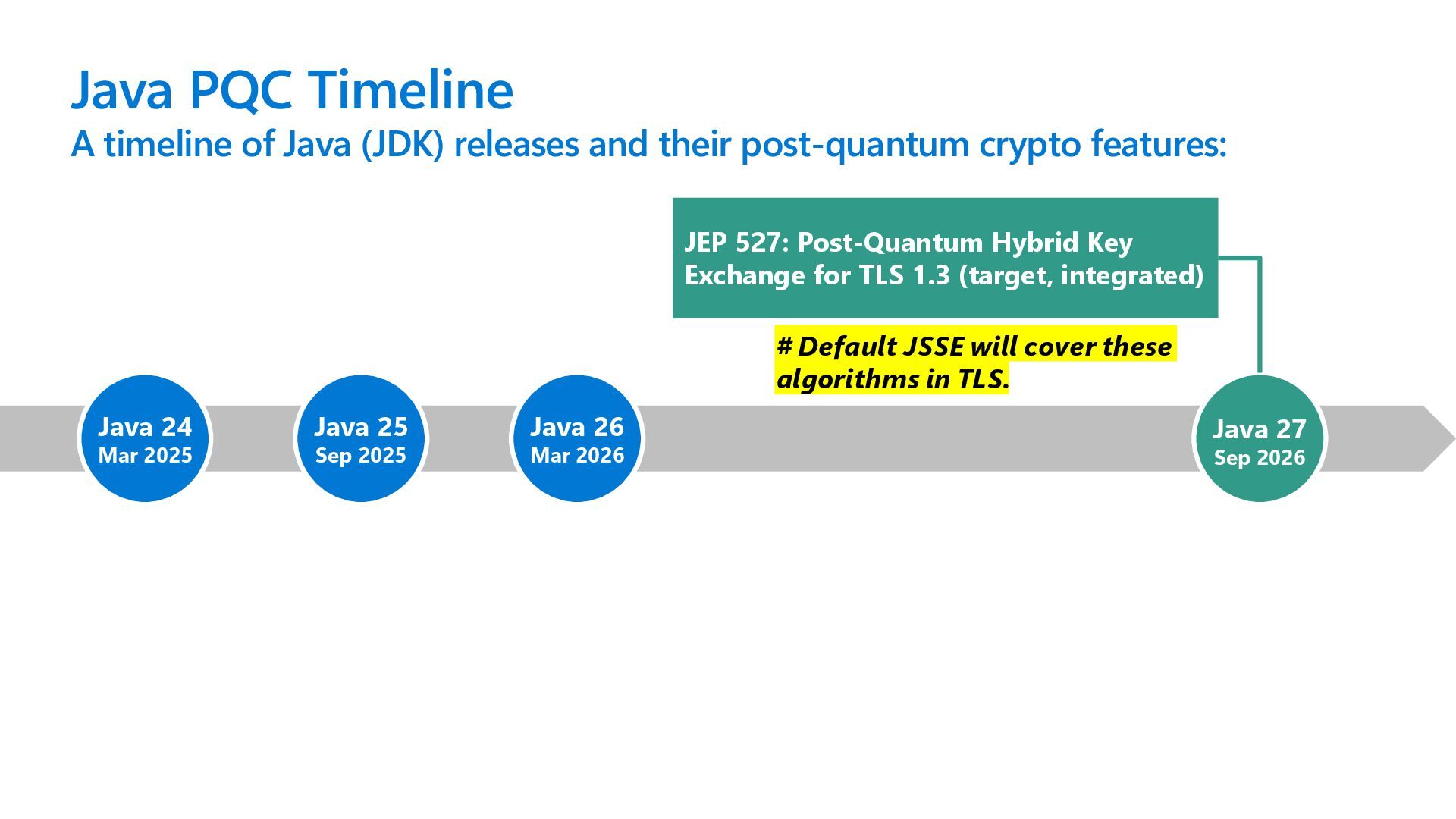 Java PQC Timeline

A timeline of Java (JDK) releases and their post-quantum crypto features:

JEP 527: Post-Quantum Hybrid Key Exchange for TLS 1.3 (target, integrated)

# Default JSSE will cover these algorithms in TLS.

Java 24
Mar 2025

Java 25
Sep 2025

Java 26
Mar 2026

Java 27
Sep 2026